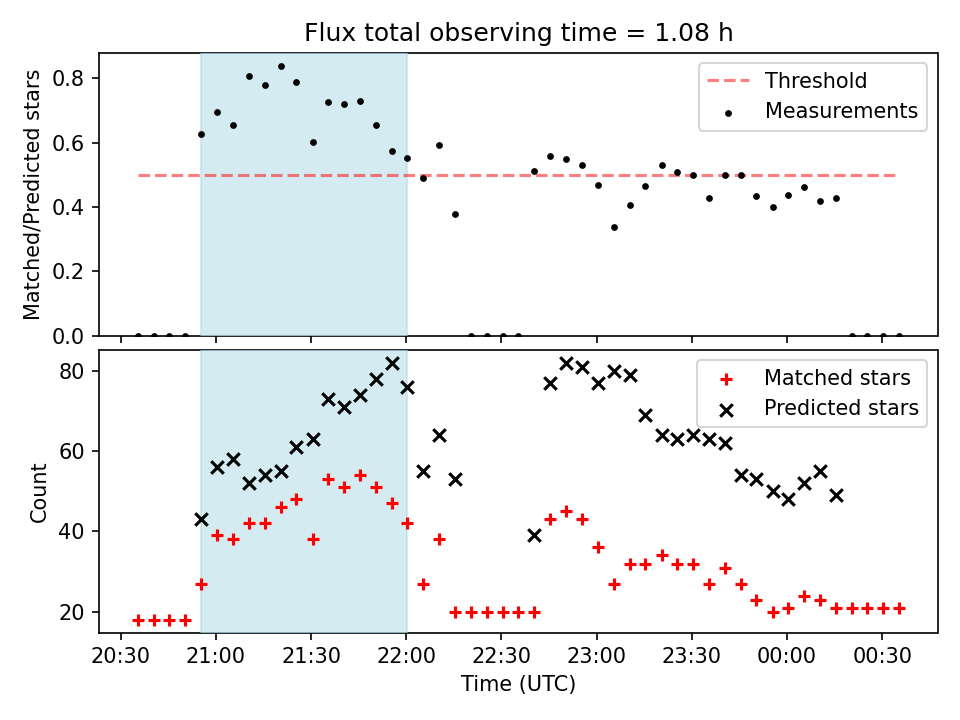 Flux total observing time = 1.08 h

Matched/Predicted stars

0.8
0.6
0.4
0.2
0.0

Threshold
Measurements

Count

80
60
40
20

Matched stars
Predicted stars

20:30
21:00
21:30
22:00
22:30
23:00
23:30
00:00
00:30

Time (UTC)